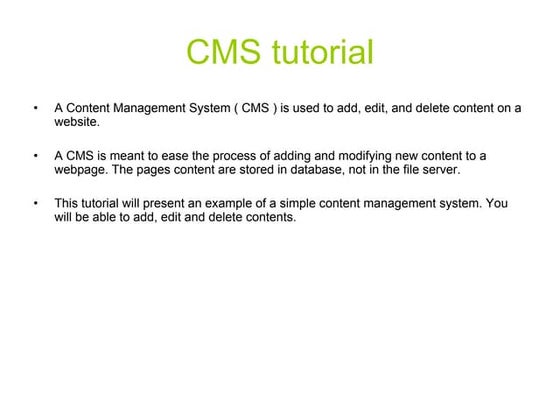 CMS tutorial

• A Content Management System ( CMS ) is used to add, edit, and delete content on a website.

• A CMS is meant to ease the process of adding and modifying new content to a webpage. The pages content are stored in database, not in the file server.

• This tutorial will present an example of a simple content management system. You will be able to add, edit and delete contents.